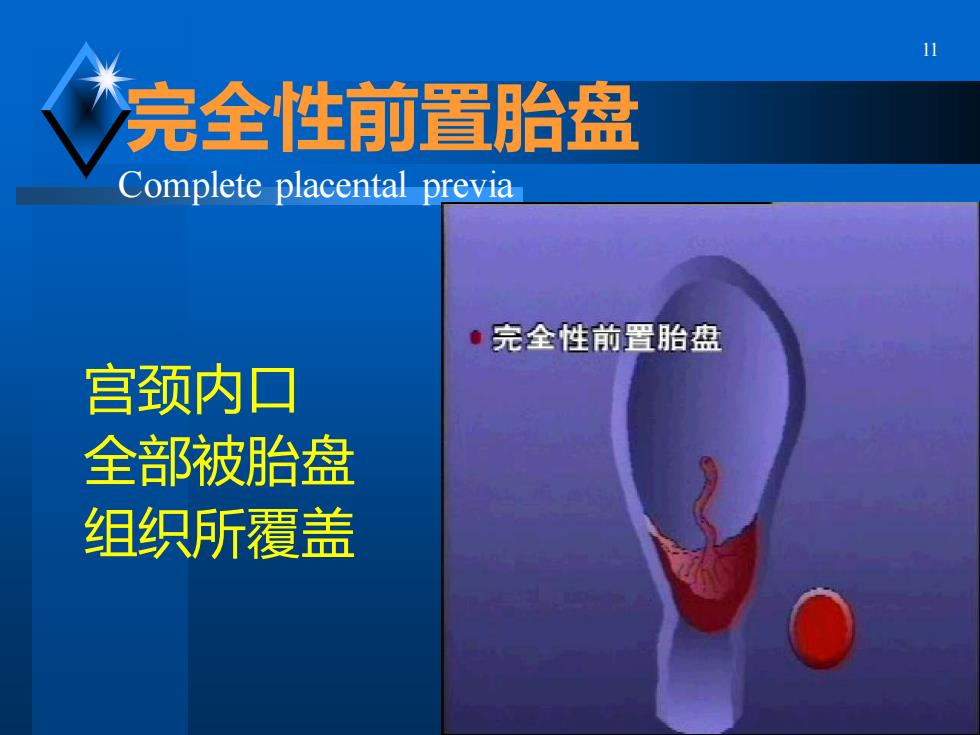 11

完全性前置胎盘

Complete placental previa

宫颈内口
全部被胎盘
组织所覆盖

完全性前置胎盘